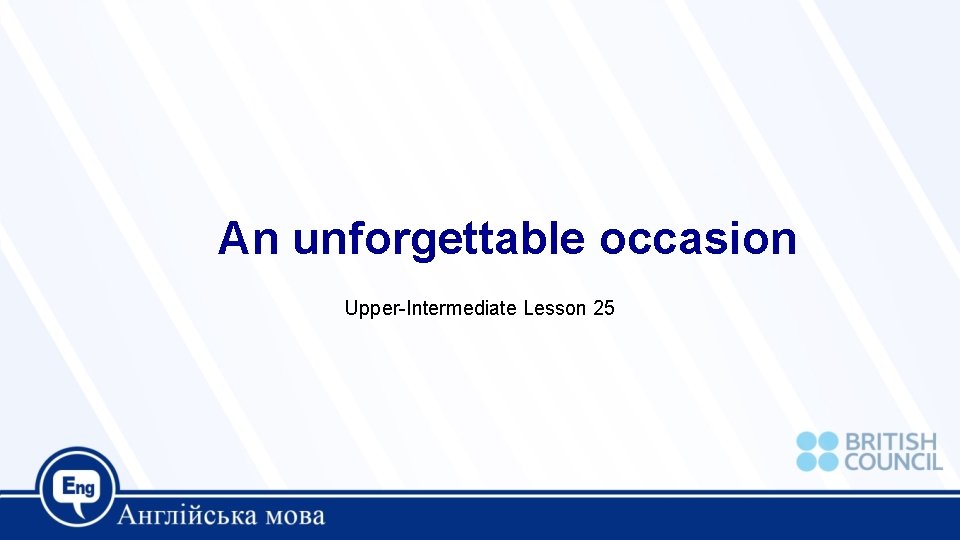 An unforgettable occasion

Upper-Intermediate Lesson 25

BRITISH COUNCIL

Eng

Англійська мова